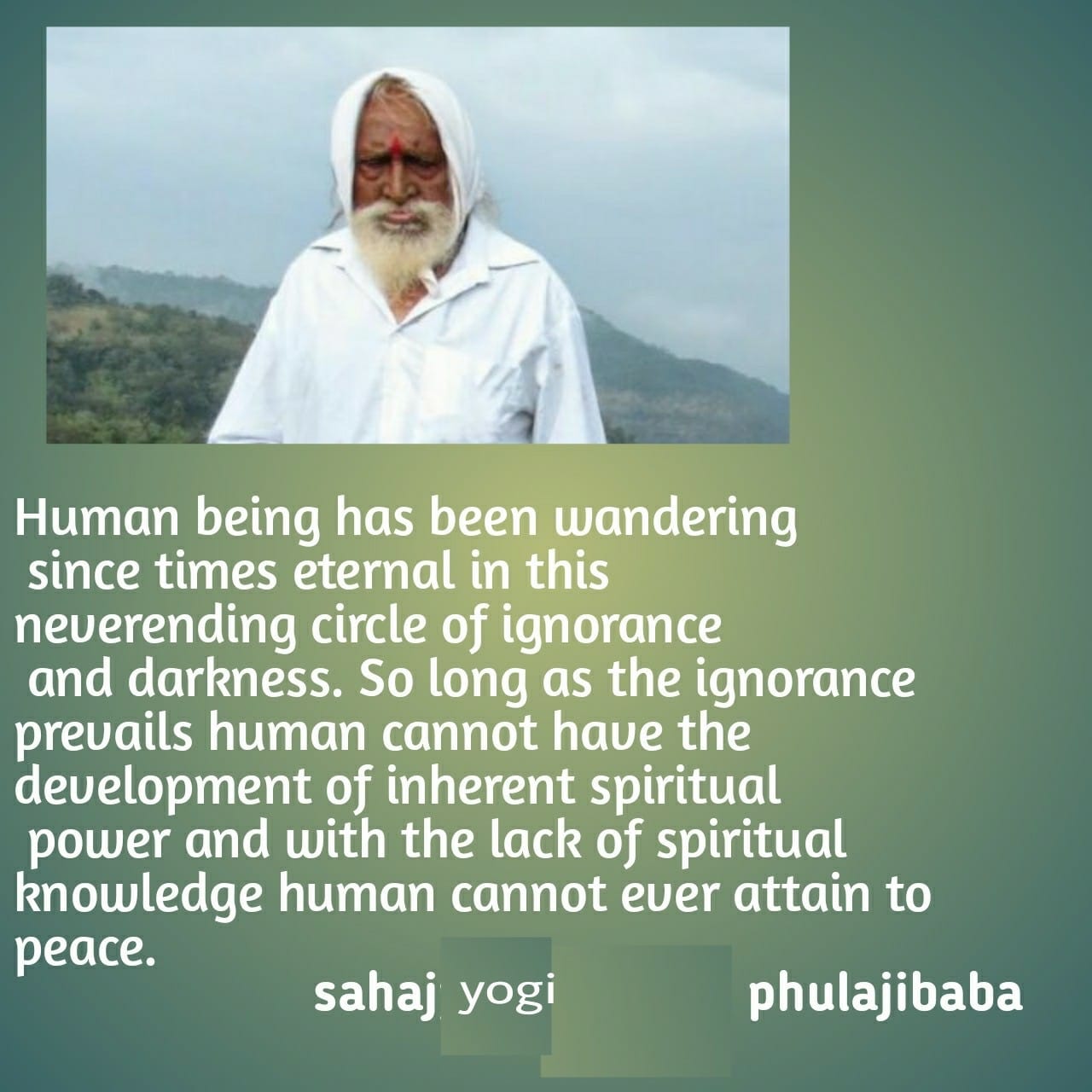 Human being has been wandering since times eternal in this neverending circle of ignorance and darkness. So long as the ignorance prevails human cannot have the development of inherent spiritual power and with the lack of spiritual knowledge human cannot ever attain to peace.

sahaj yogi phulajibaba